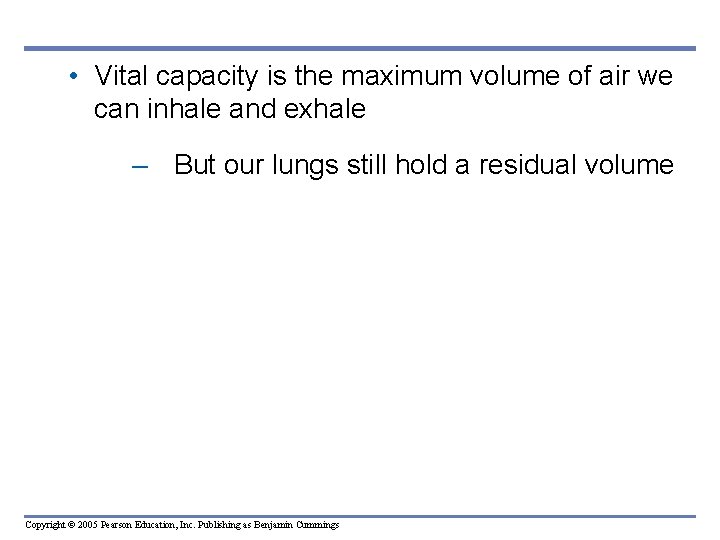 • Vital capacity is the maximum volume of air we can inhale and exhale

– But our lungs still hold a residual volume

Copyright © 2005 Pearson Education, Inc. Publishing as Benjamin Cummings